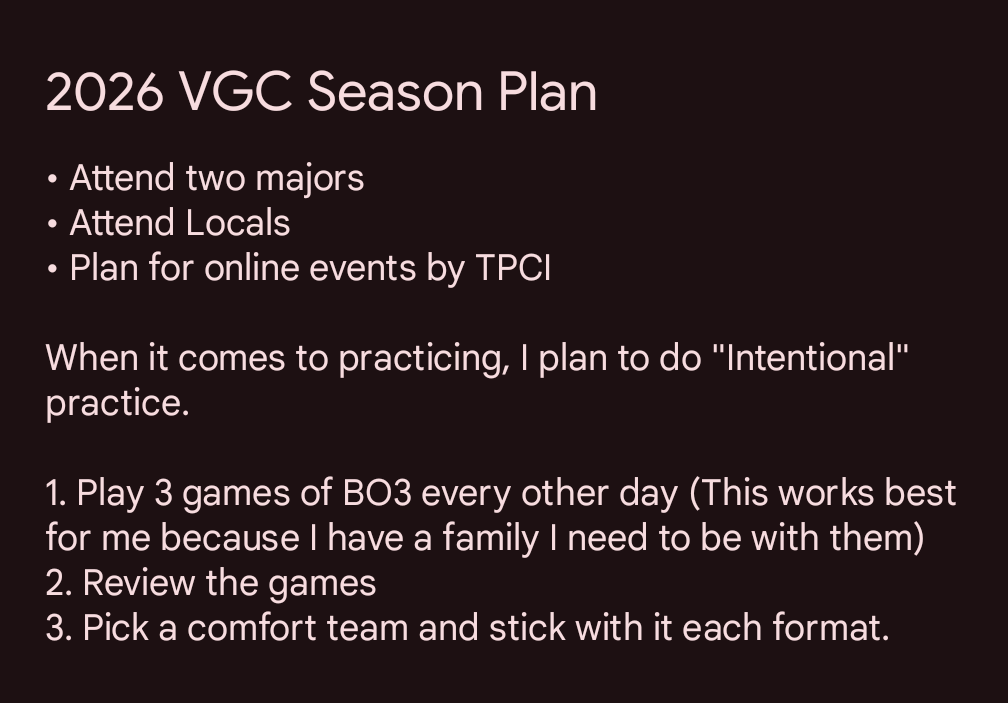 2026 VGC Season Plan

• Attend two majors
• Attend Locals
• Plan for online events by TPCI

When it comes to practicing, I plan to do "Intentional" practice.

1. Play 3 games of BO3 every other day (This works best for me because I have a family I need to be with them)
2. Review the games
3. Pick a comfort team and stick with it each format.